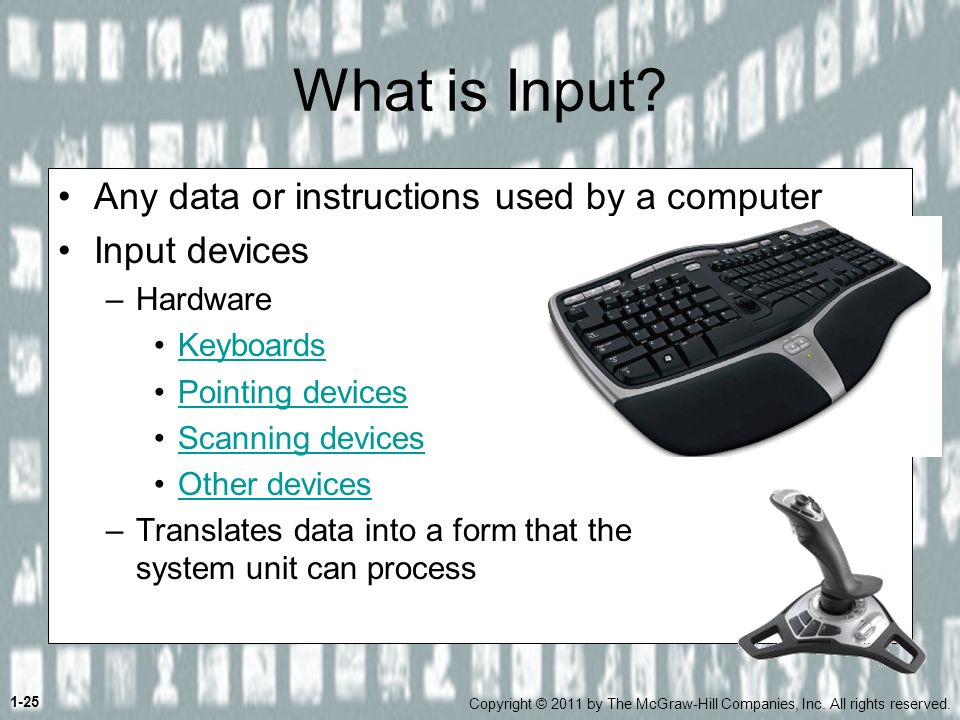 What is Input?

• Any data or instructions used by a computer
• Input devices
– Hardware
• Keyboards
• Pointing devices
• Scanning devices
• Other devices
– Translates data into a form that the system unit can process

1-25

Copyright © 2011 by The McGraw-Hill Companies, Inc. All rights reserved.